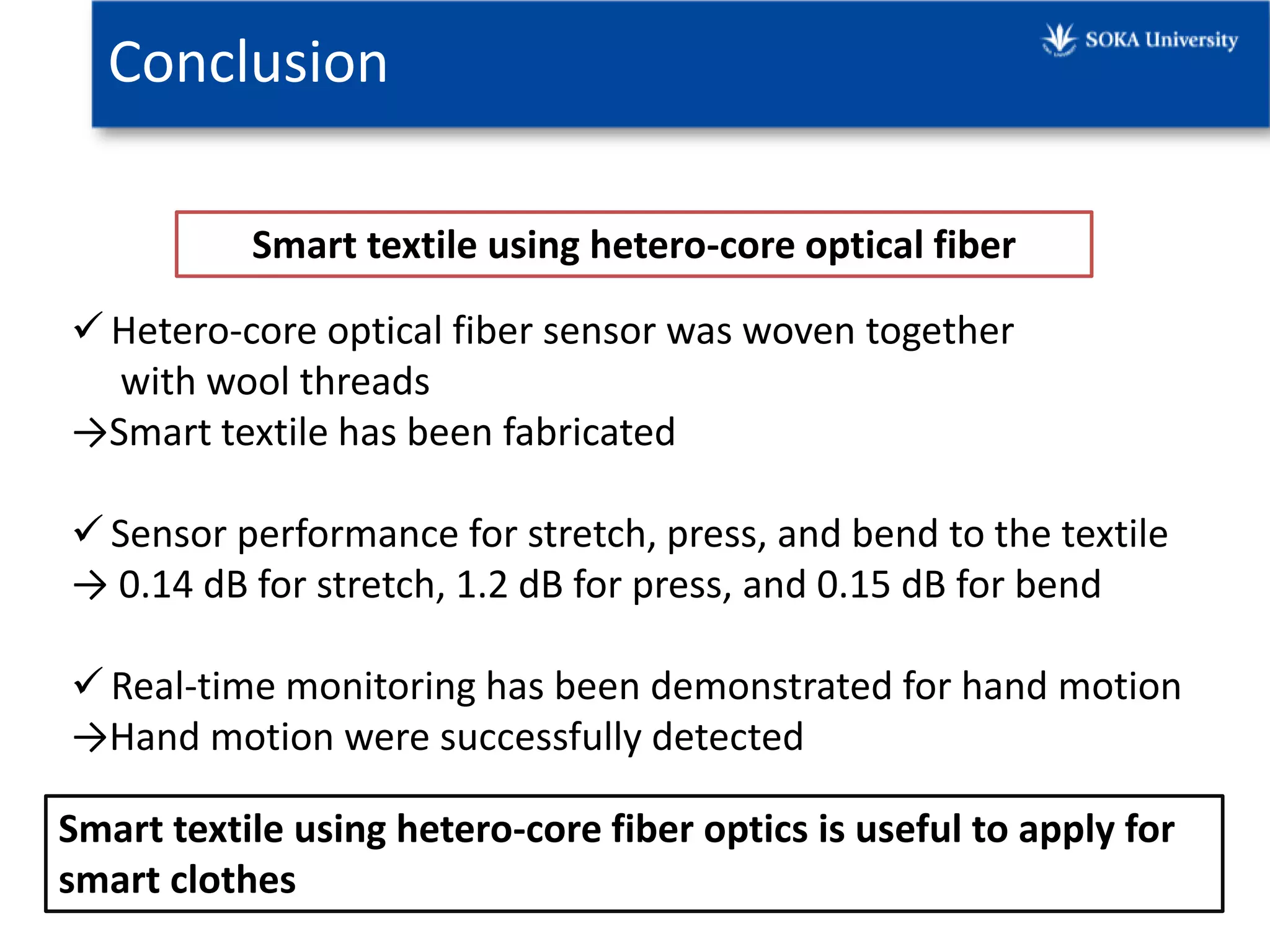 Conclusion

SOKA University

Smart textile using hetero-core optical fiber

✓ Hetero-core optical fiber sensor was woven together with wool threads
→Smart textile has been fabricated

✓ Sensor performance for stretch, press, and bend to the textile
→ 0.14 dB for stretch, 1.2 dB for press, and 0.15 dB for bend

✓ Real-time monitoring has been demonstrated for hand motion
→Hand motion were successfully detected

Smart textile using hetero-core fiber optics is useful to apply for smart clothes